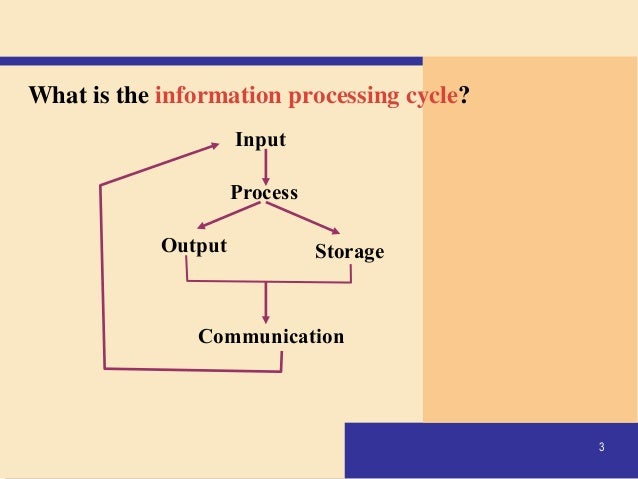 What is the information processing cycle?

Input

Process

Output

Storage

Communication

3